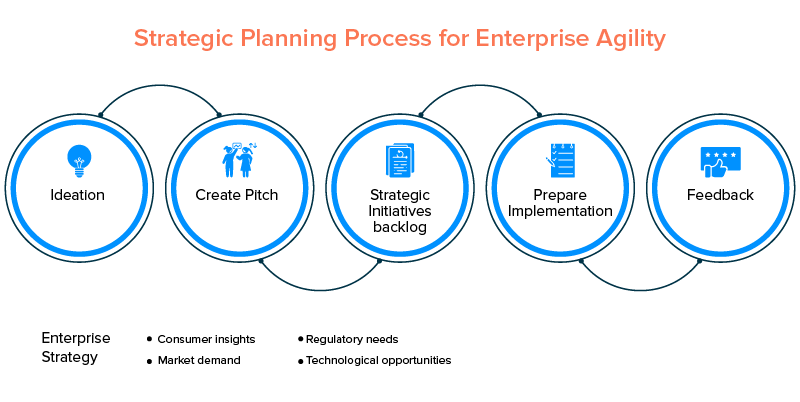 Strategic Planning Process for Enterprise Agility

Ideation

Create Pitch

Strategic Initiatives backlog

Prepare Implementation

Feedback

Enterprise Strategy

• Consumer insights
• Market demand

• Regulatory needs
• Technological opportunities